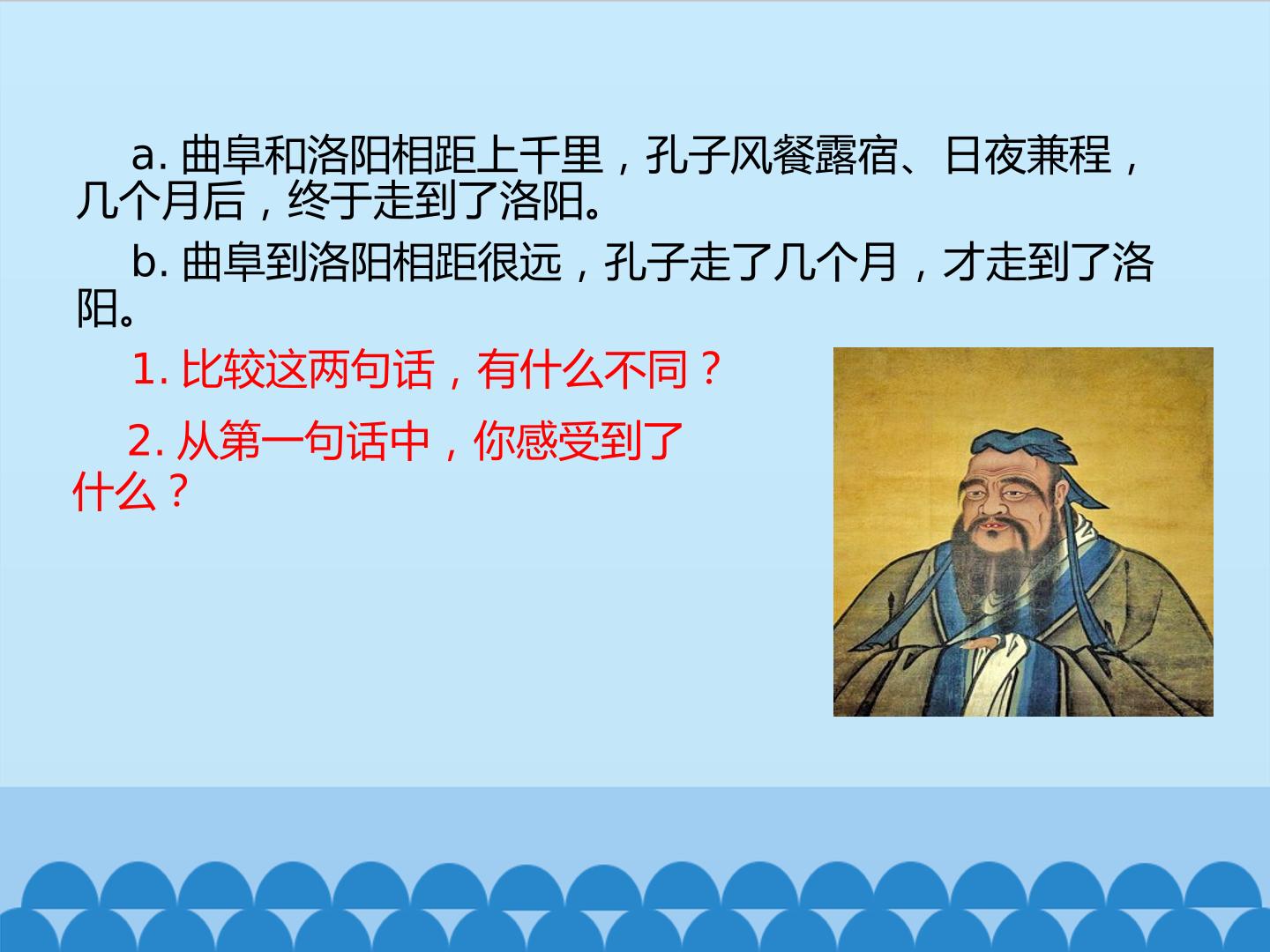 a. 曲阜和洛阳相距上千里，孔子风餐露宿、日夜兼程，几个月后，终于走到了洛阳。

b. 曲阜到洛阳相距很远，孔子走了几个月，才走到了洛阳。

1. 比较这两句话，有什么不同？

2. 从第一句话中，你感受到了什么？